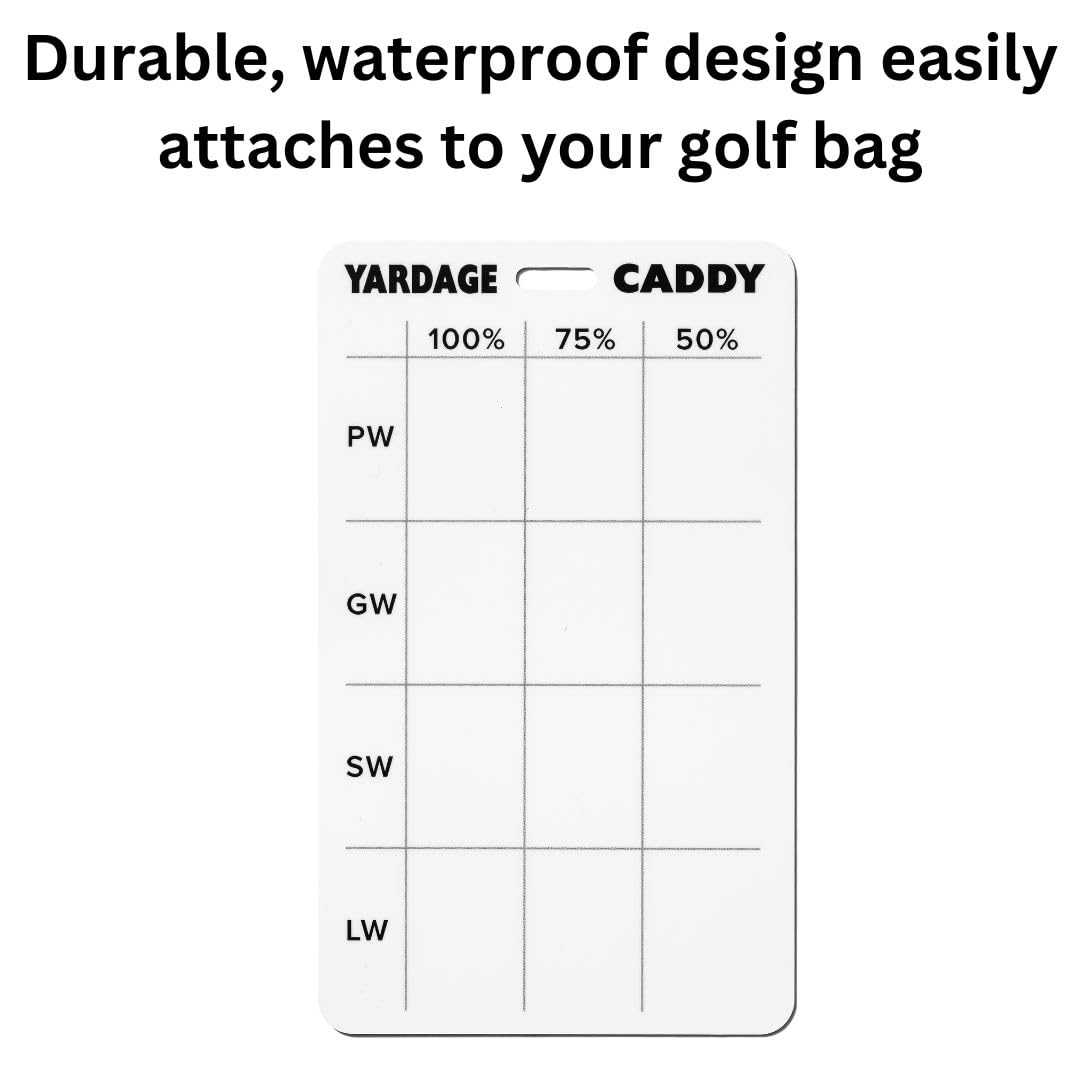 Durable, waterproof design easily attaches to your golf bag

YARDAGE CADDY

| | 100% | 75% | 50% |
|---|---|---|---|
| PW | | | |
| GW | | | |
| SW | | | |
| LW | | | |